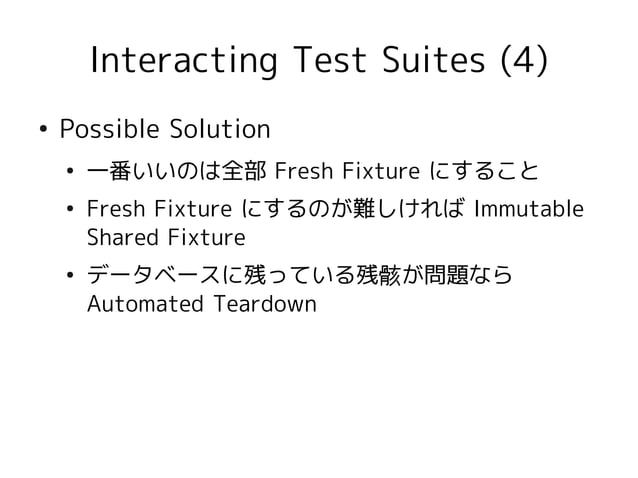 Interacting Test Suites (4)

• Possible Solution

• 一番いいのは全部 Fresh Fixture にすること

• Fresh Fixture にするのが難しければ Immutable Shared Fixture

• データベースに残っている残骸が問題なら Automated Teardown